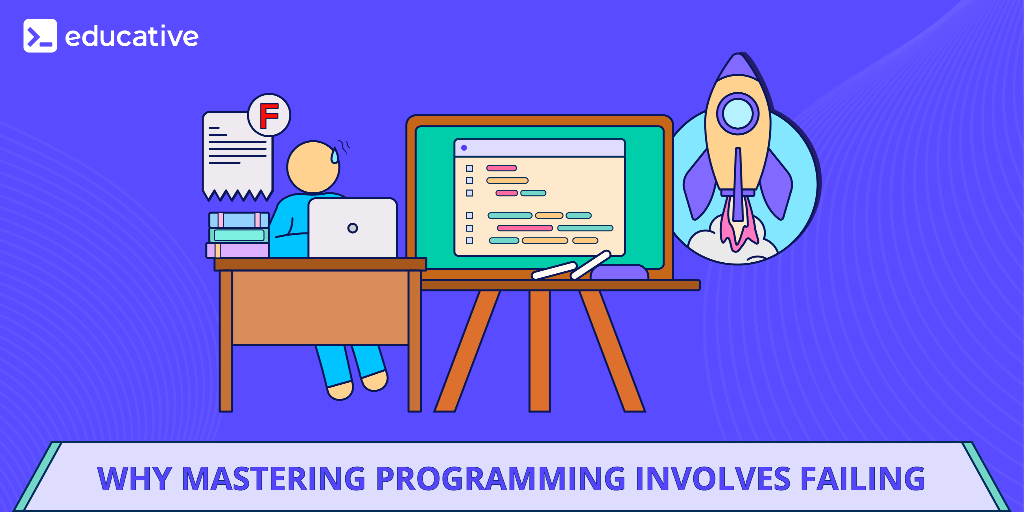 educative

F

WHY MASTERING PROGRAMMING INVOLVES FAILING